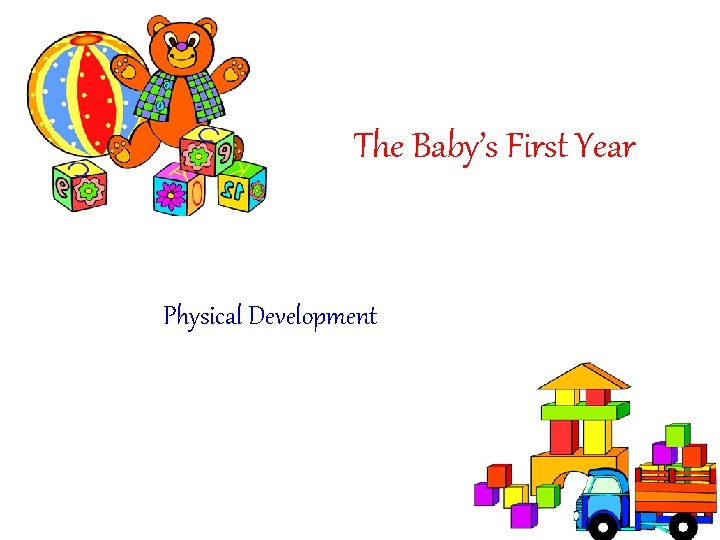 The Baby's First Year

Physical Development